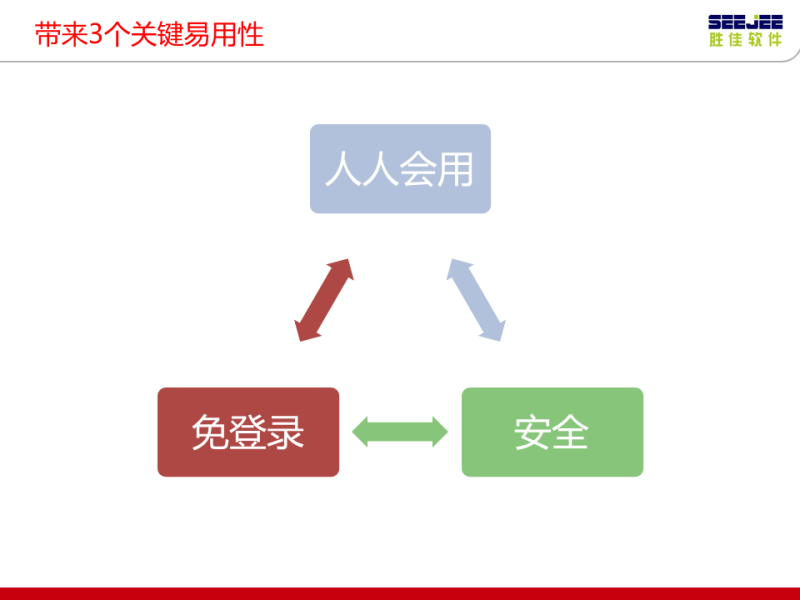 带来3个关键易用性

SEEJEE
胜佳软件

人人会用

免登录

安全